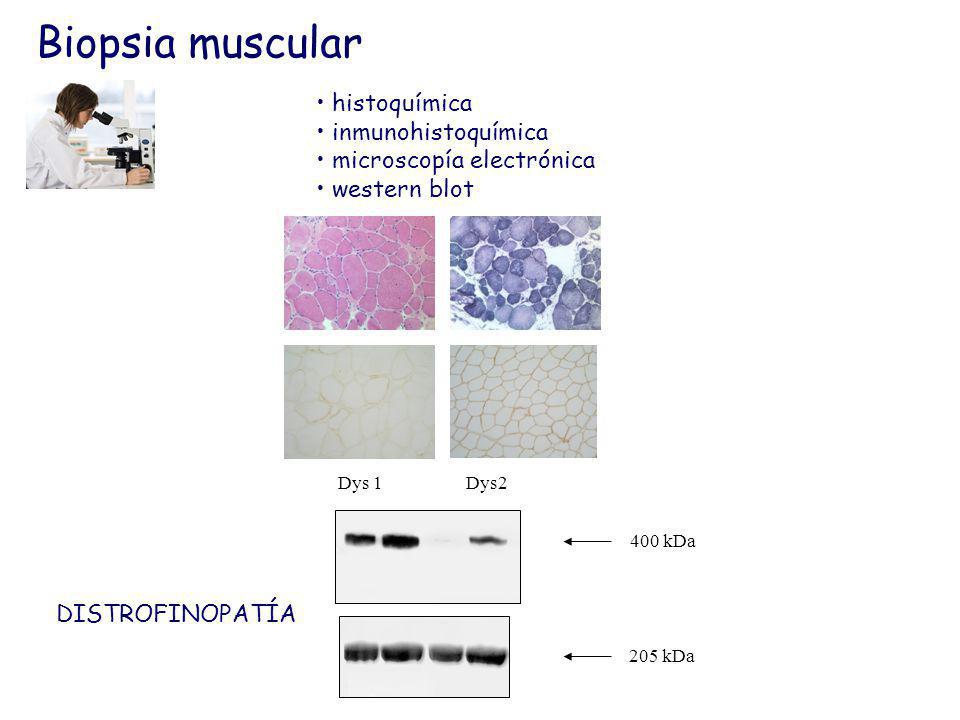 Biopsia muscular

• histoquímica
• inmunohistoquímica
• microscopía electrónica
• western blot

Dys 1 Dys2

400 kDa

DISTROFINOPATÍA

205 kDa